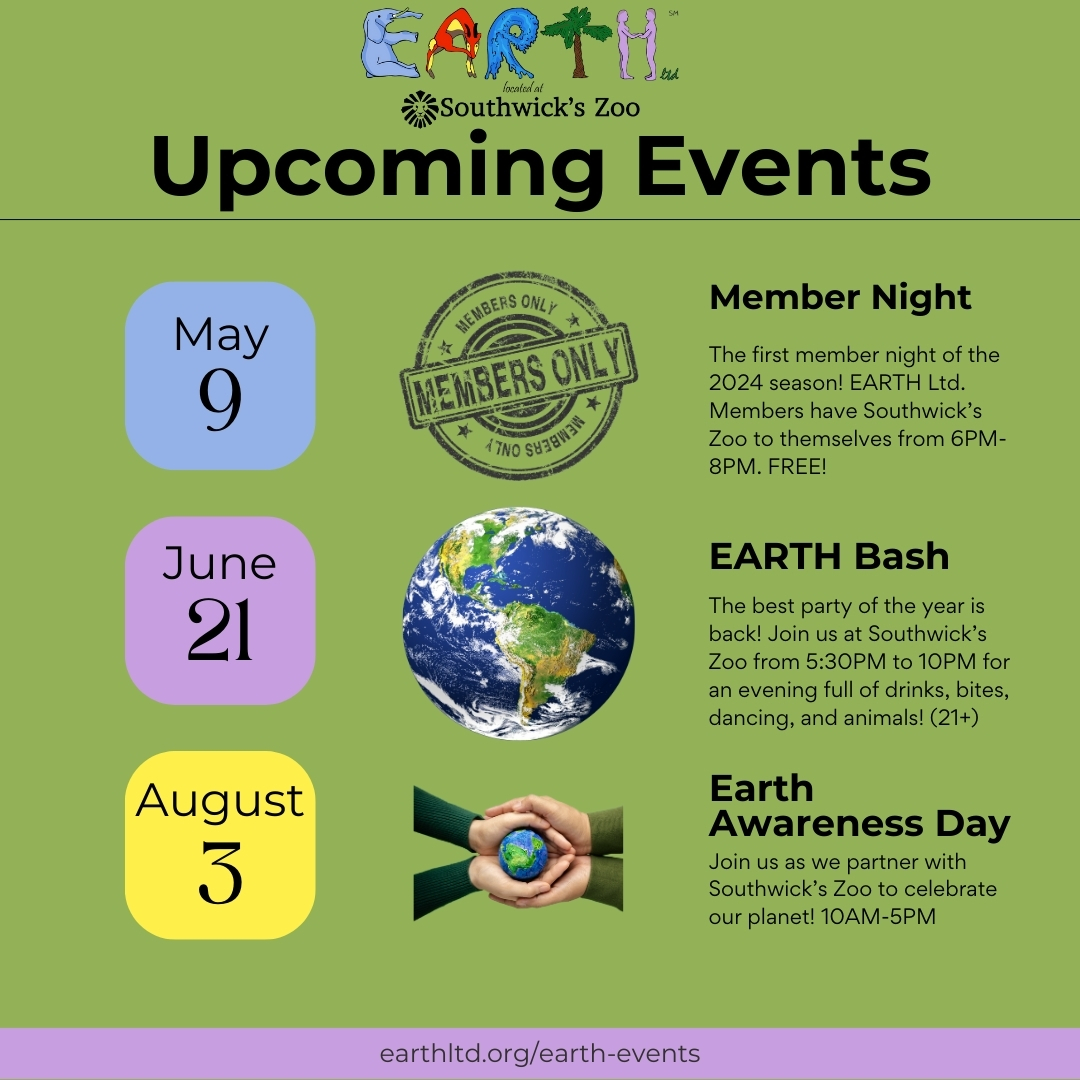 EARTH Ltd. SM
located at
Southwick's Zoo

Upcoming Events

May
9

MEMBERS ONLY
MEMBERS ONLY
MEMBERS ONLY

Member Night

The first member night of the 2024 season! EARTH Ltd. Members have Southwick's Zoo to themselves from 6PM-8PM. FREE!

June
21

EARTH Bash

The best party of the year is back! Join us at Southwick's Zoo from 5:30PM to 10PM for an evening full of drinks, bites, dancing, and animals! (21+)

August
3

Earth Awareness Day

Join us as we partner with Southwick's Zoo to celebrate our planet! 10AM-5PM

earthltd.org/earth-events